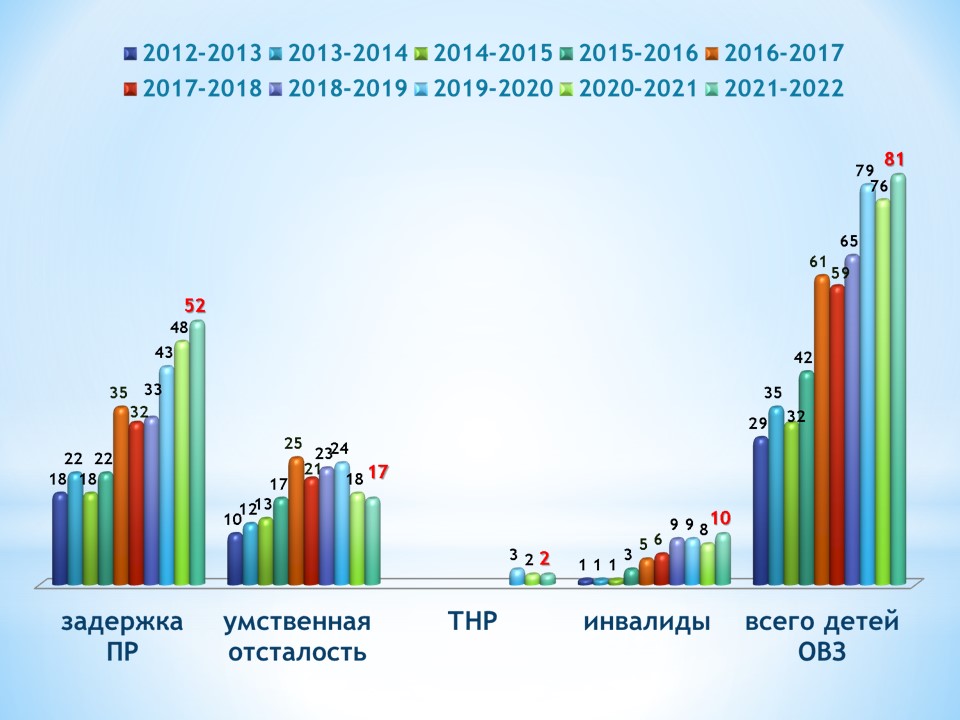 2012-2013 2013-2014 2014-2015 2015-2016 2016-2017
2017-2018 2018-2019 2019-2020 2020-2021 2021-2022

18 22 18 22 35 32 33 43 48 52

10 12 13 17 25 21 23 24 18 17

3 2 2

1 1 1 3 5 6 9 9 8 10

29 35 32 42 61 59 65 79 76 81

задержка ПР

умственная отсталость

ТНР

инвалиды

всего детей ОВЗ